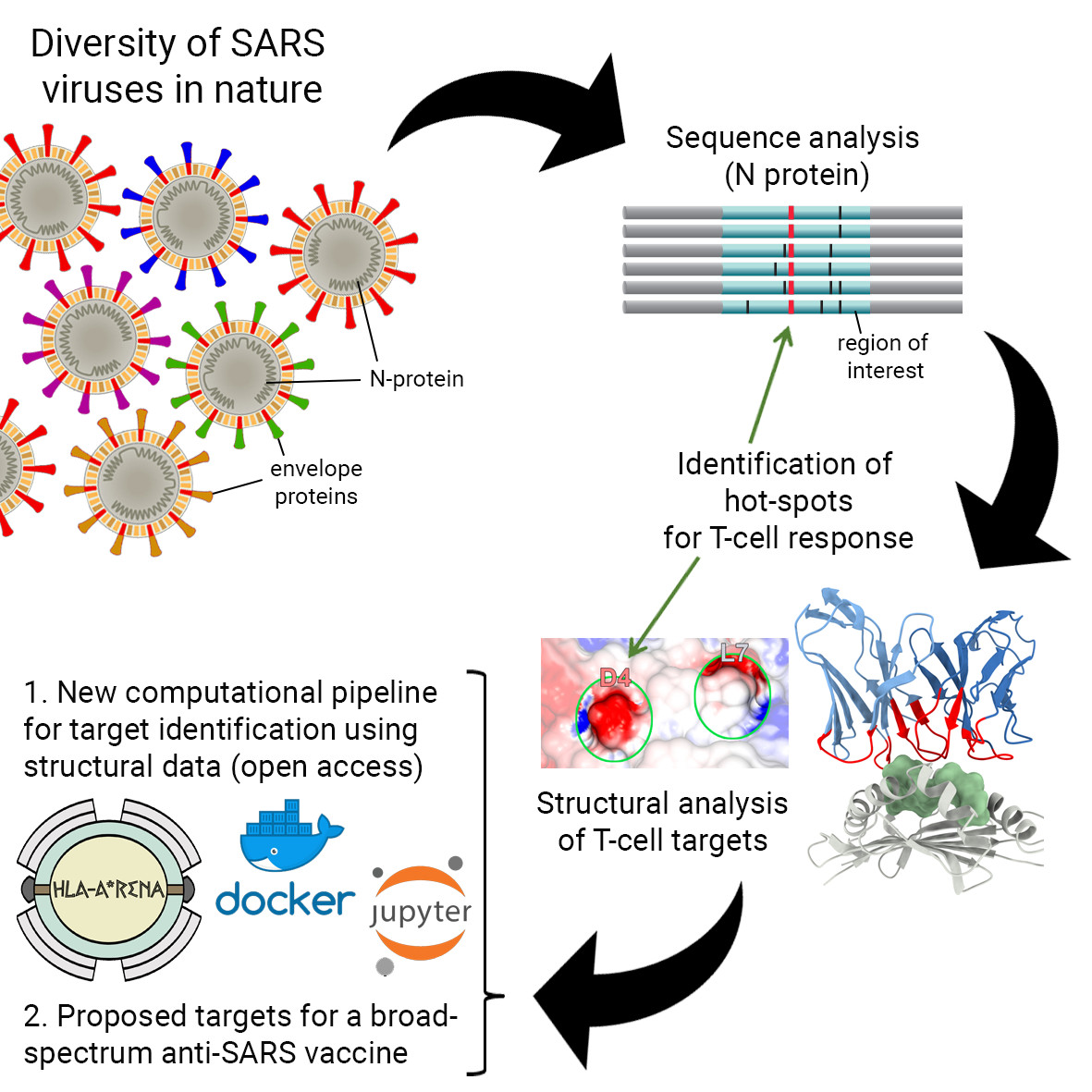 Diversity of SARS viruses in nature

N-protein

envelope proteins

Sequence analysis (N protein)

region of interest

Identification of hot-spots for T-cell response

D4

L7

Structural analysis of T-cell targets

1. New computational pipeline for target identification using structural data (open access)

HLA-A*RENA

docker

jupyter

2. Proposed targets for a broad-spectrum anti-SARS vaccine